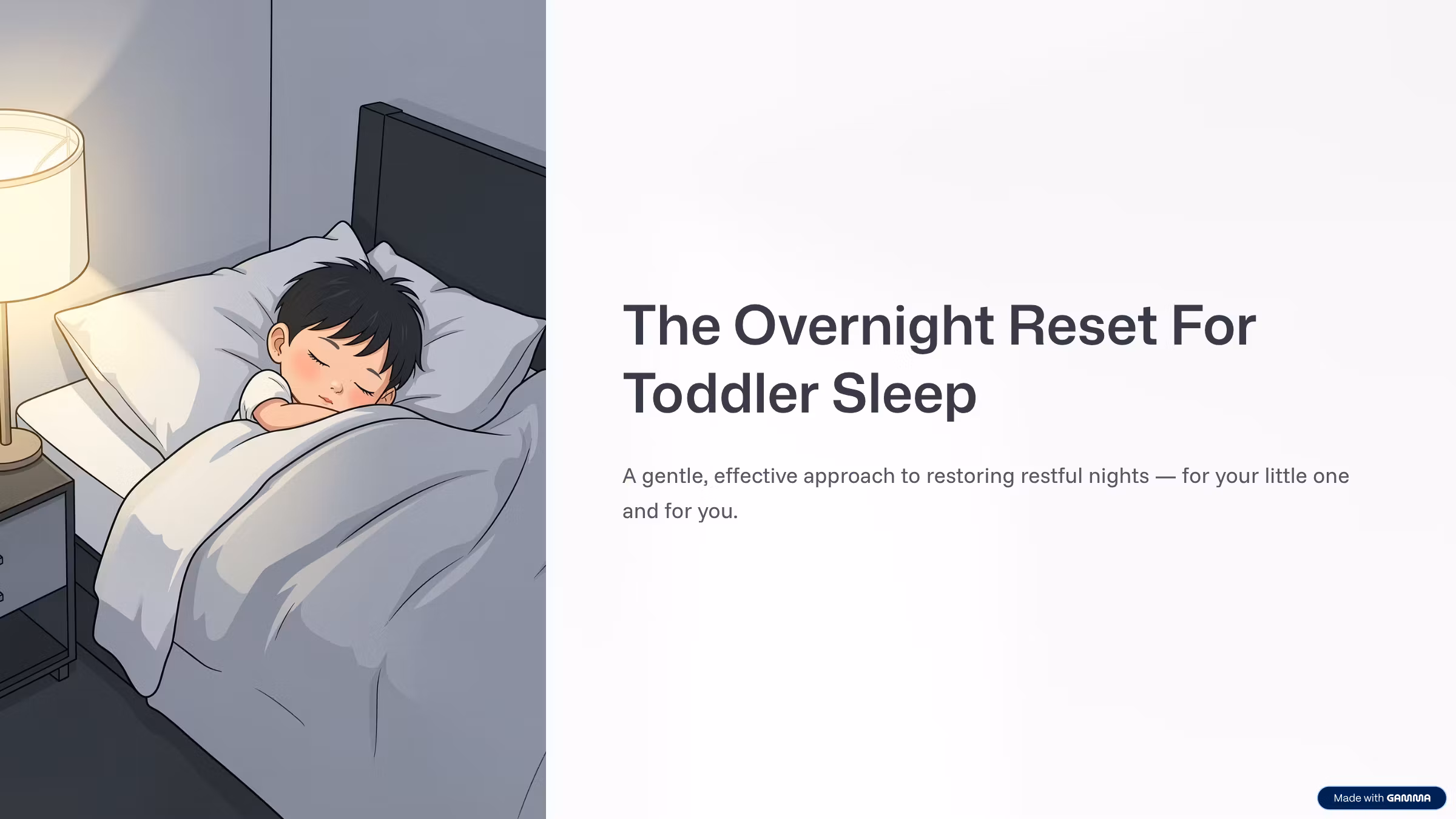 The Overnight Reset For Toddler Sleep

A gentle, effective approach to restoring restful nights — for your little one and for you.

Made with GAMMA